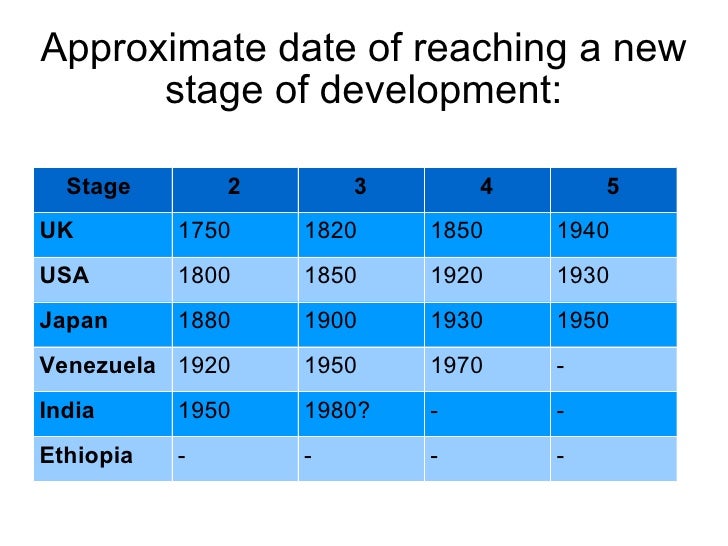 Approximate date of reaching a new stage of development:

| Stage | 2 | 3 | 4 | 5 |
|---|---|---|---|---|
| UK | 1750 | 1820 | 1850 | 1940 |
| USA | 1800 | 1850 | 1920 | 1930 |
| Japan | 1880 | 1900 | 1930 | 1950 |
| Venezuela | 1920 | 1950 | 1970 | - |
| India | 1950 | 1980? | - | - |
| Ethiopia | - | - | - | - |